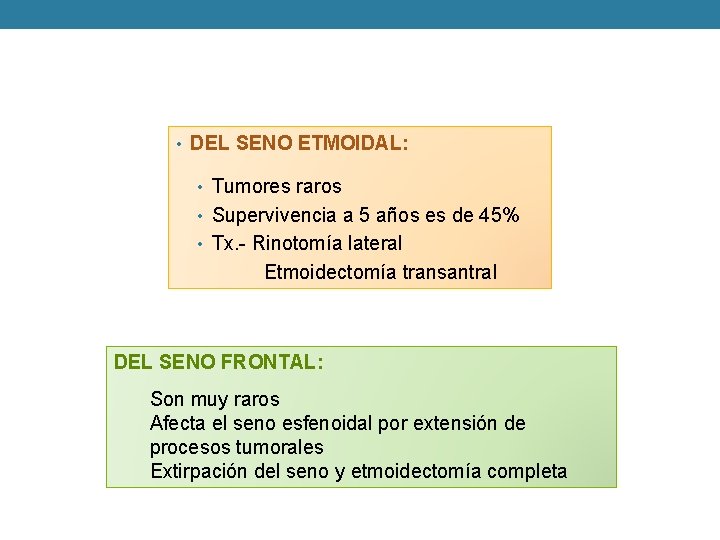 • DEL SENO ETMOIDAL:

• Tumores raros
• Supervivencia a 5 años es de 45%
• Tx.- Rinotomía lateral
Etmoidectomía transantral

DEL SENO FRONTAL:

Son muy raros
Afecta el seno esfenoidal por extensión de procesos tumorales
Extirpación del seno y etmoidectomía completa